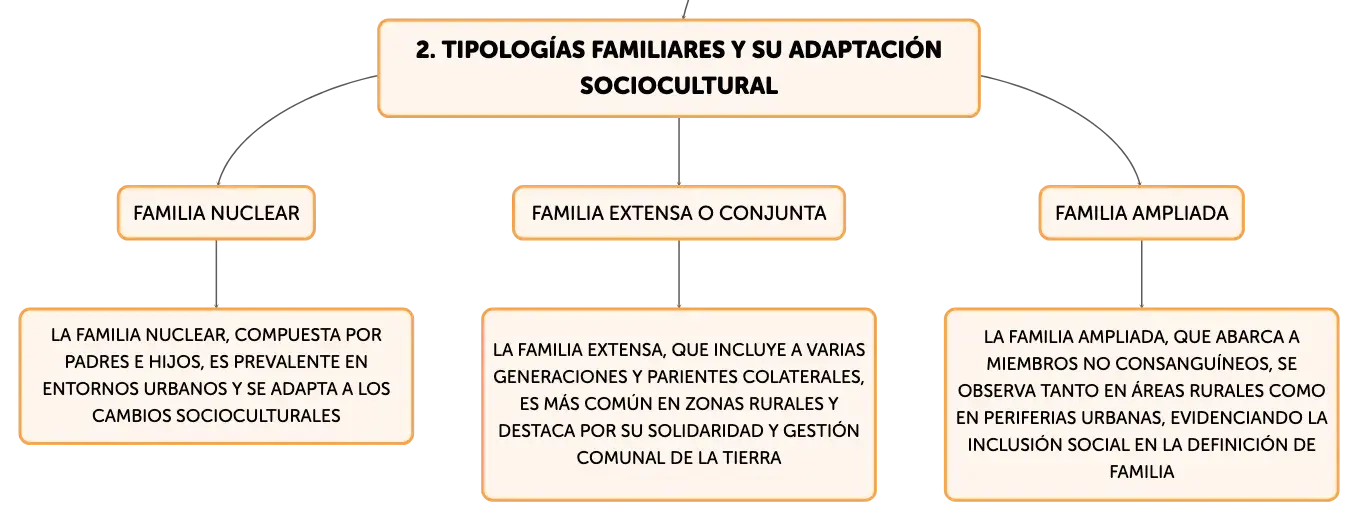 2. TIPOLOGÍAS FAMILIARES Y SU ADAPTACIÓN SOCIOCULTURAL

FAMILIA NUCLEAR

LA FAMILIA NUCLEAR, COMPUESTA POR PADRES E HIJOS, ES PREVALENTE EN ENTORNOS URBANOS Y SE ADAPTA A LOS CAMBIOS SOCIOCULTURALES

FAMILIA EXTENSA O CONJUNTA

LA FAMILIA EXTENSA, QUE INCLUYE A VARIAS GENERACIONES Y PARIENTES COLATERALES, ES MÁS COMÚN EN ZONAS RURALES Y DESTACA POR SU SOLIDARIDAD Y GESTIÓN COMUNAL DE LA TIERRA

FAMILIA AMPLIADA

LA FAMILIA AMPLIADA, QUE ABARCA A MIEMBROS NO CONSANGUÍNEOS, SE OBSERVA TANTO EN ÁREAS RURALES COMO EN PERIFERIAS URBANAS, EVIDENCIANDO LA INCLUSIÓN SOCIAL EN LA DEFINICIÓN DE FAMILIA